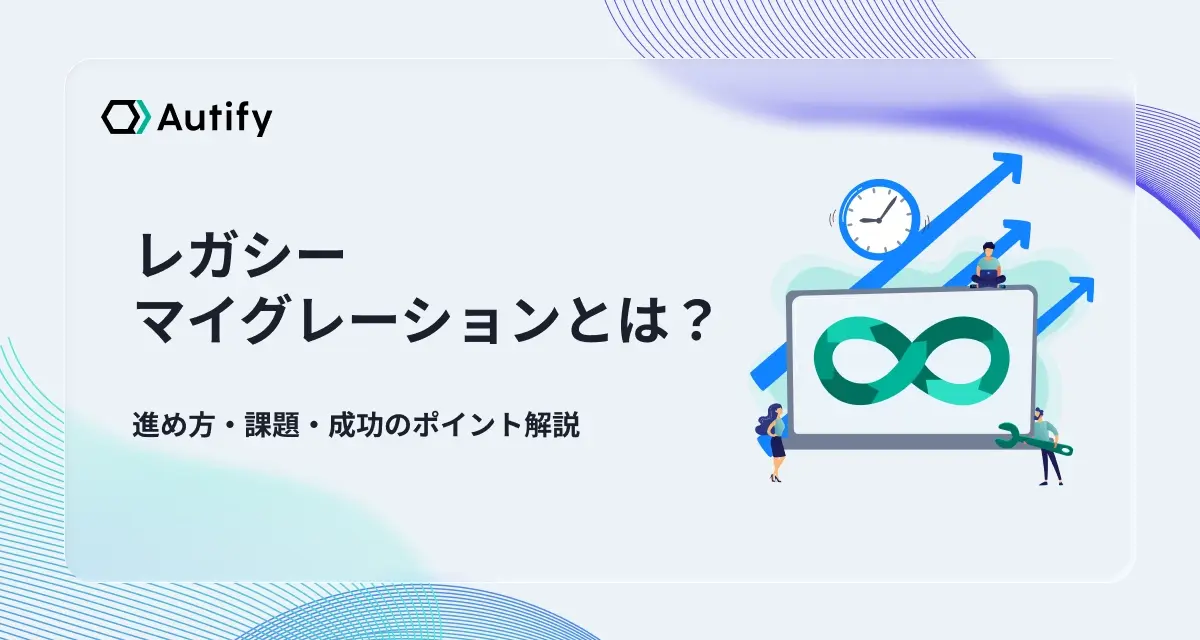 Autify

レガシー
マイグレーションとは？

進め方・課題・成功のポイント解説